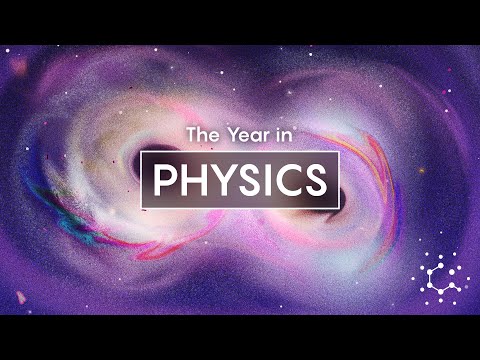 The Year in
PHYSICS